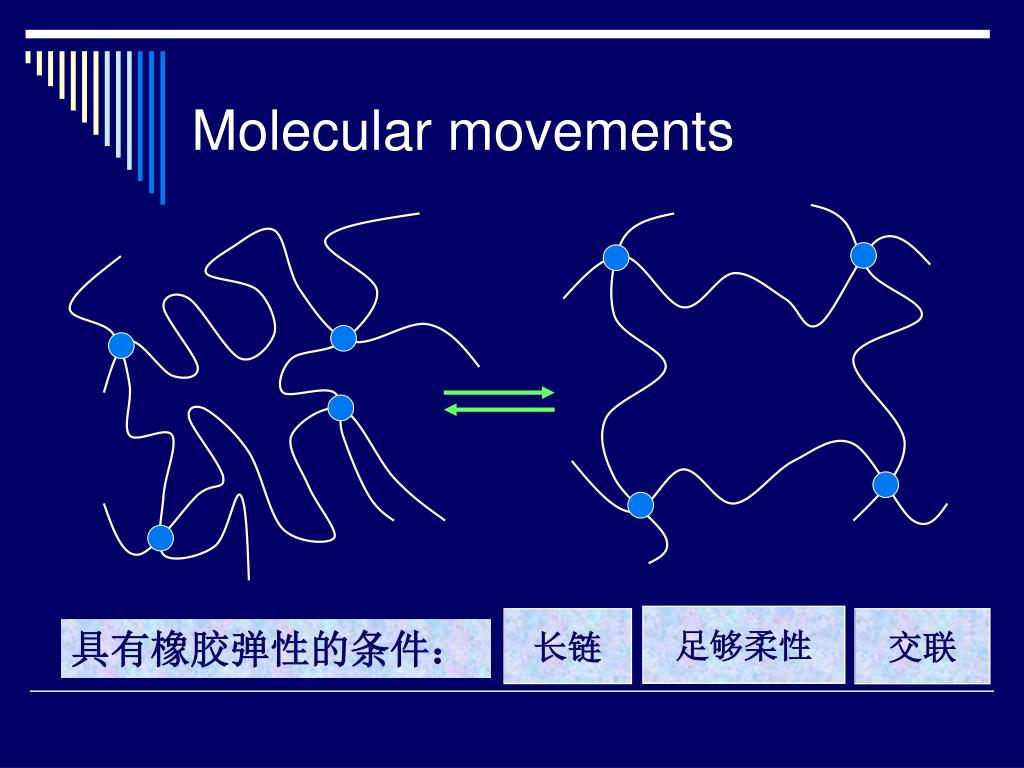 Molecular movements

具有橡胶弹性的条件：

长链

足够柔性

交联